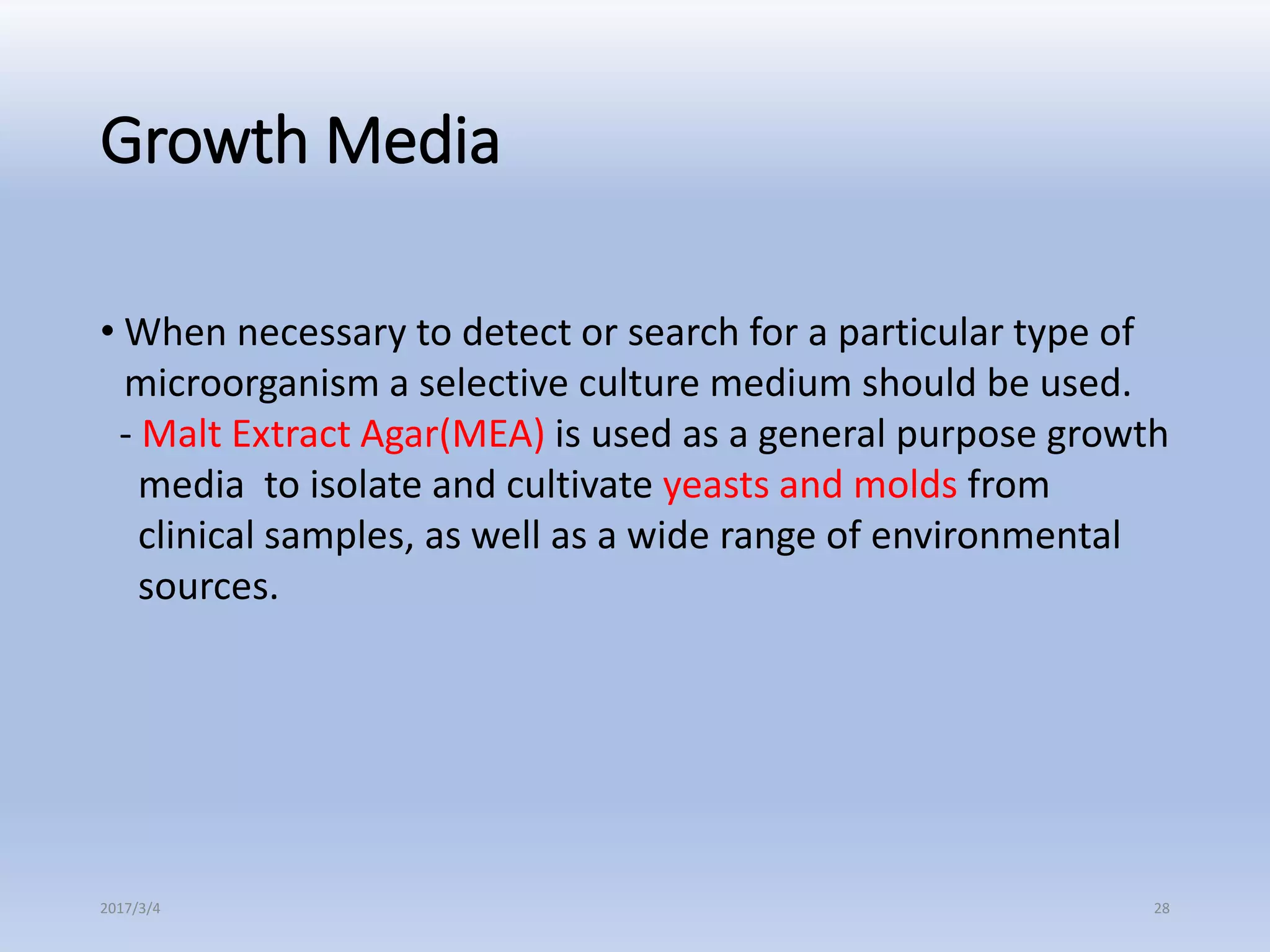 Growth Media

• When necessary to detect or search for a particular type of microorganism a selective culture medium should be used.

- Malt Extract Agar(MEA) is used as a general purpose growth media to isolate and cultivate yeasts and molds from clinical samples, as well as a wide range of environmental sources.

2017/3/4

28